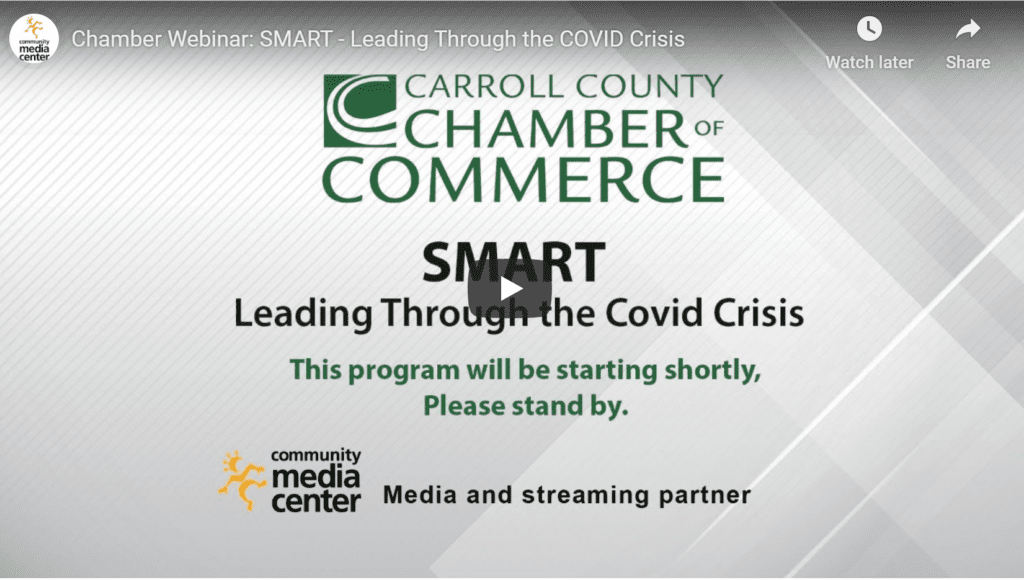 community media center

Chamber Webinar: SMART - Leading Through the COVID Crisis

Watch later

Share

CARROLL COUNTY CHAMBER OF COMMERCE

SMART

Leading Through the Covid Crisis

This program will be starting shortly, Please stand by.

community media center

Media and streaming partner